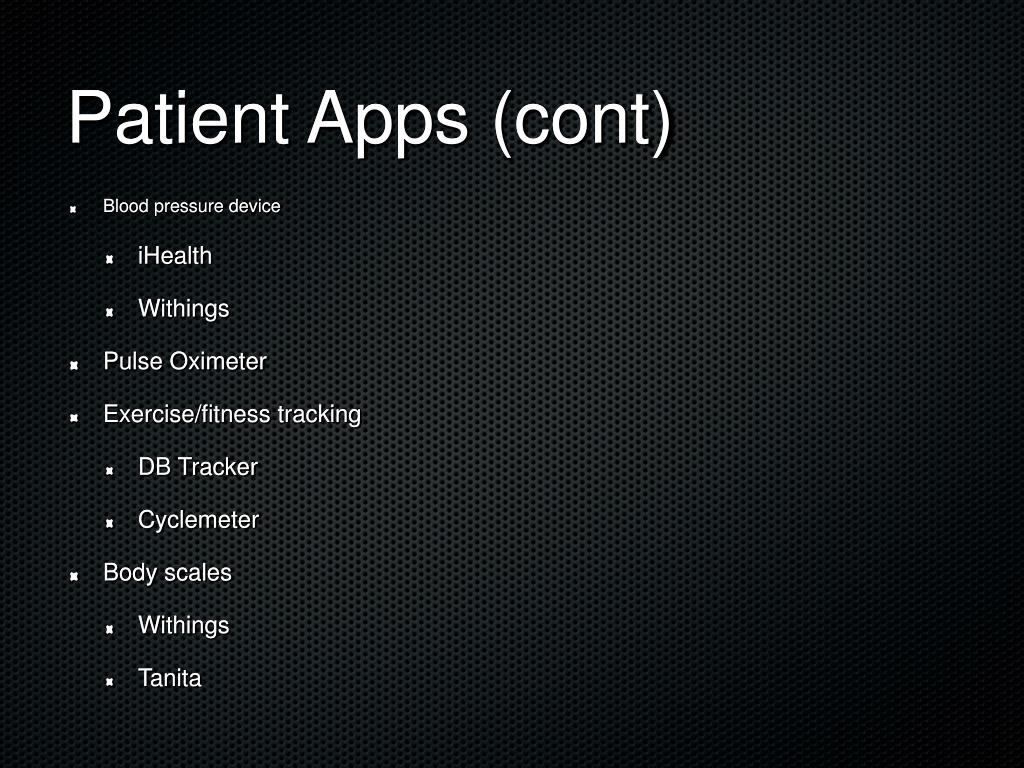 Patient Apps (cont)

Blood pressure device

iHealth

Withings

Pulse Oximeter

Exercise/fitness tracking

DB Tracker

Cyclemeter

Body scales

Withings

Tanita